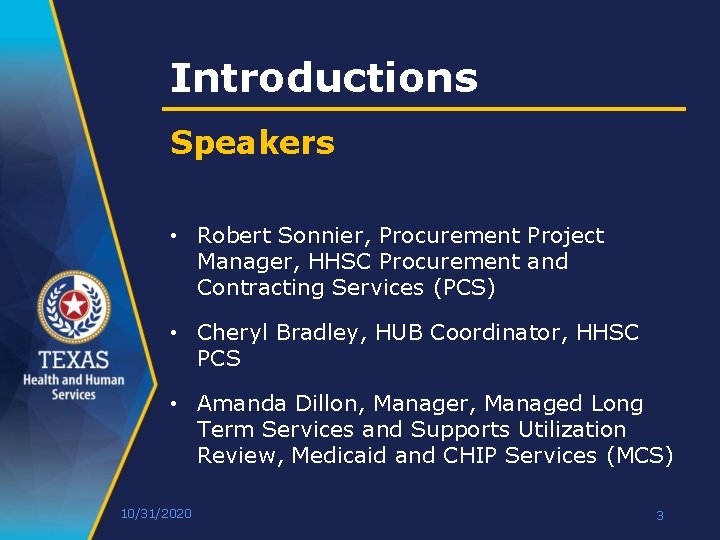 Introductions

Speakers

• Robert Sonnier, Procurement Project Manager, HHSC Procurement and Contracting Services (PCS)

• Cheryl Bradley, HUB Coordinator, HHSC PCS

• Amanda Dillon, Manager, Managed Long Term Services and Supports Utilization Review, Medicaid and CHIP Services (MCS)

TEXAS
Health and Human Services

10/31/2020

3